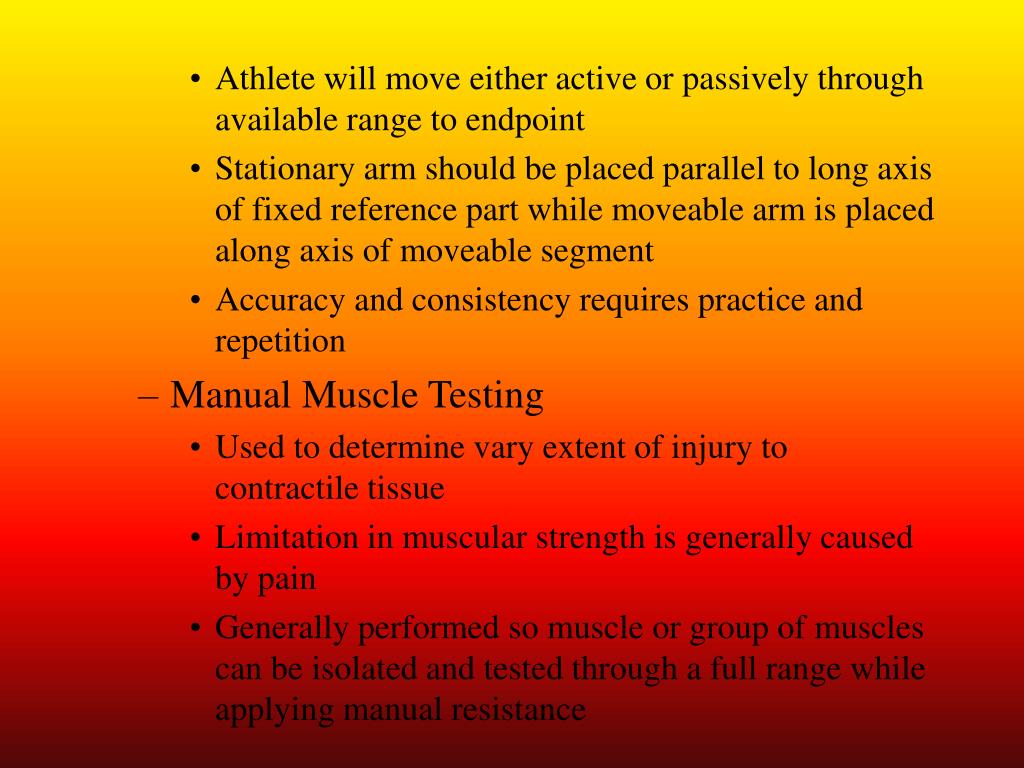 • Athlete will move either active or passively through available range to endpoint
• Stationary arm should be placed parallel to long axis of fixed reference part while moveable arm is placed along axis of moveable segment
• Accuracy and consistency requires practice and repetition

– Manual Muscle Testing
• Used to determine vary extent of injury to contractile tissue
• Limitation in muscular strength is generally caused by pain
• Generally performed so muscle or group of muscles can be isolated and tested through a full range while applying manual resistance